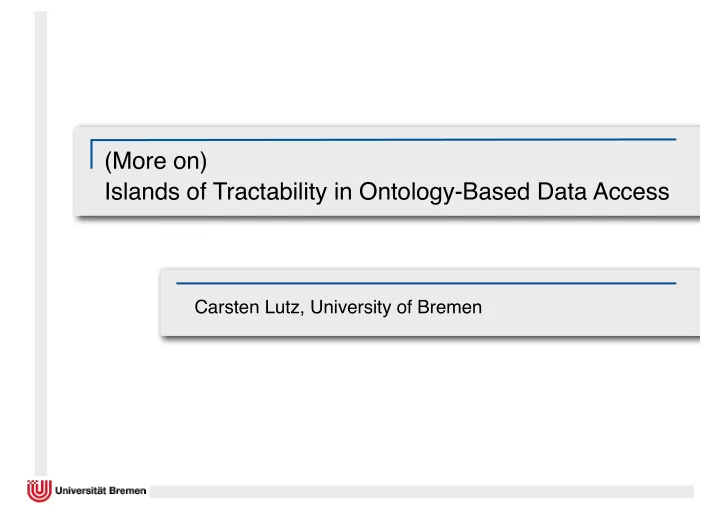 (More on)
Islands of Tractability in Ontology-Based Data Access

Carsten Lutz, University of Bremen

Universität Bremen